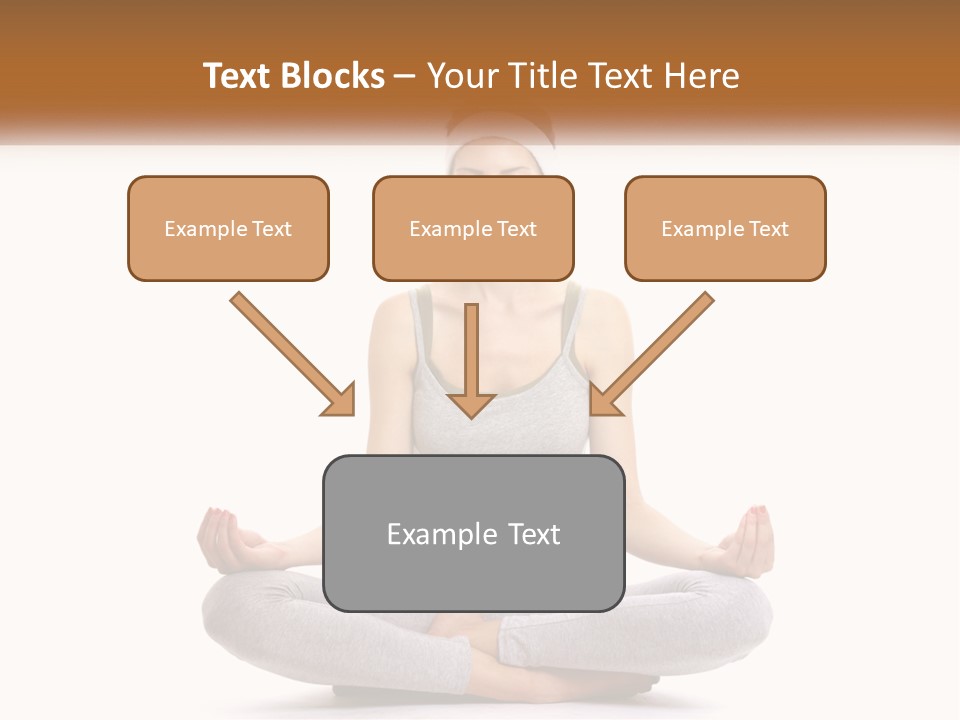 Text Blocks – Your Title Text Here

Example Text

Example Text

Example Text

Example Text